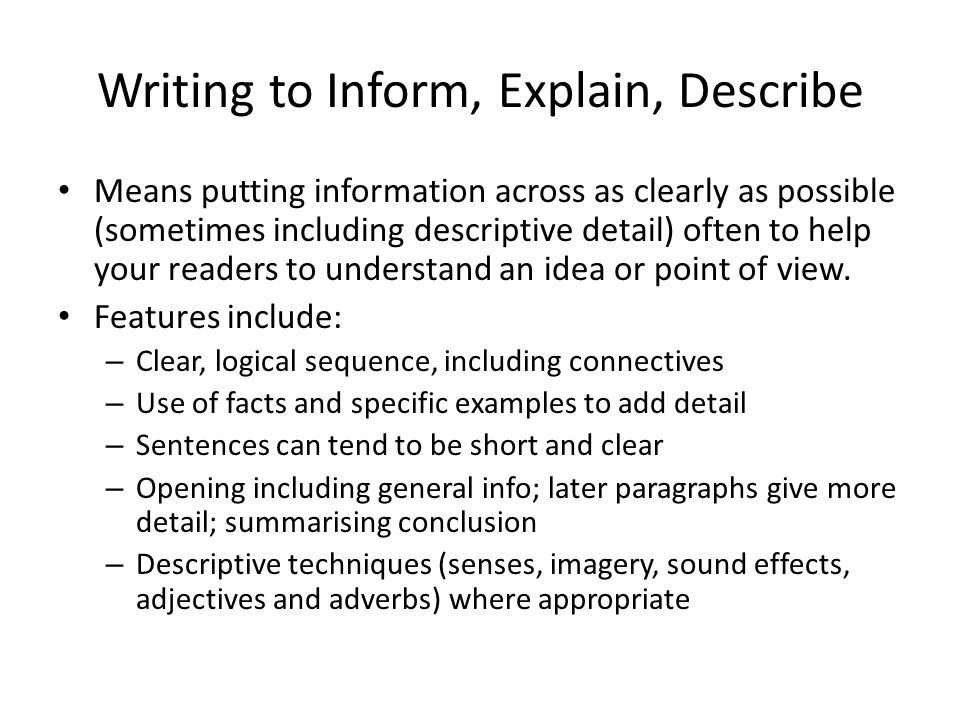 Writing to Inform, Explain, Describe

• Means putting information across as clearly as possible (sometimes including descriptive detail) often to help your readers to understand an idea or point of view.
• Features include:
– Clear, logical sequence, including connectives
– Use of facts and specific examples to add detail
– Sentences can tend to be short and clear
– Opening including general info; later paragraphs give more detail; summarising conclusion
– Descriptive techniques (senses, imagery, sound effects, adjectives and adverbs) where appropriate